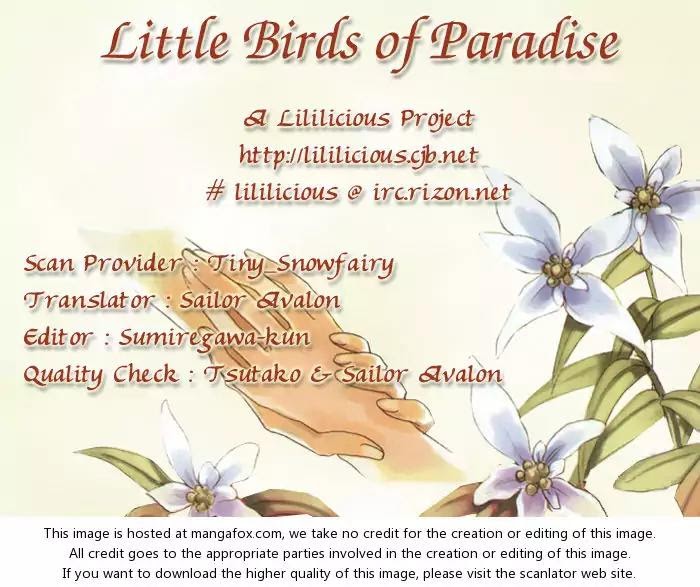 Little Birds of Paradise

A Lililicious Project
http://lililicious.cjb.net
# lililicious @ irc.rizon.net

Scan Provider : Tiny_Snowfairy
Translator : Sailor Avalon
Editor : Sumiregawa-kun
Quality Check : Tsutako & Sailor Avalon

This image is hosted at mangafox.com, we take no credit for the creation or editing of this image.
All credit goes to the appropriate parties involved in the creation or editing of this image.
If you want to download the higher quality of this image, please visit the scanlator web site.